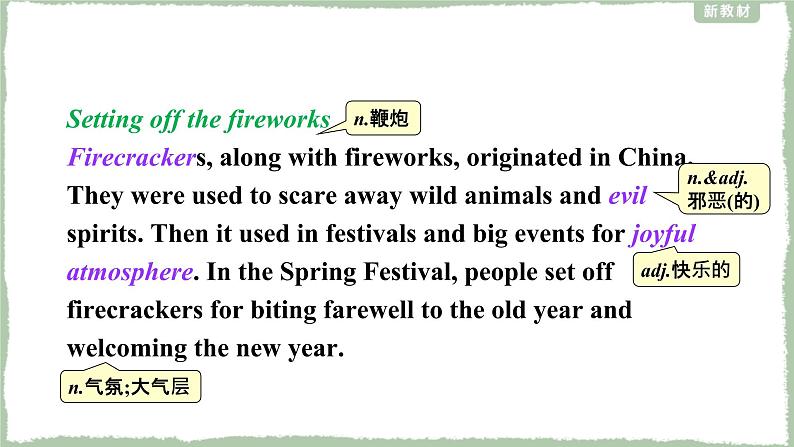 新教材

Setting off the fireworks

n.鞭炮

Firecrackers, along with fireworks, originated in China. They were used to scare away wild animals and evil spirits. Then it used in festivals and big events for joyful atmosphere. In the Spring Festival, people set off firecrackers for biting farewell to the old year and welcoming the new year.

n.&adj. 邪恶(的)

adj.快乐的

n.气氛;大气层